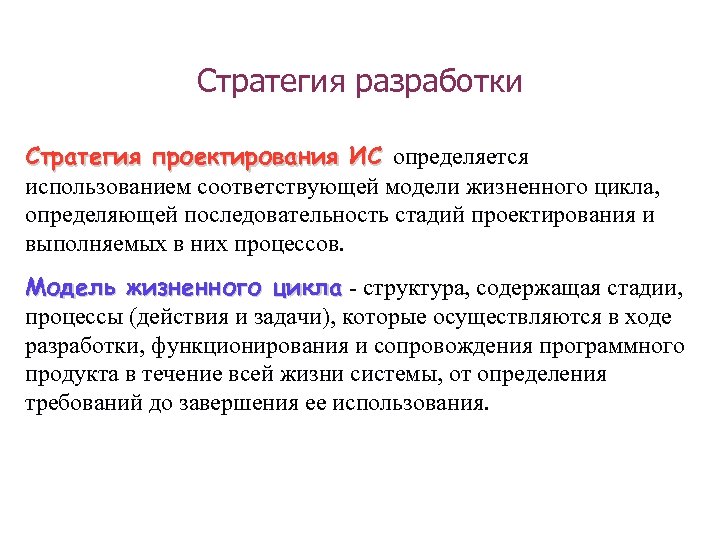 Стратегия разработки

Стратегия проектирования ИС определяется использованием соответствующей модели жизненного цикла, определяющей последовательность стадий проектирования и выполняемых в них процессов.

Модель жизненного цикла - структура, содержащая стадии, процессы (действия и задачи), которые осуществляются в ходе разработки, функционирования и сопровождения программного продукта в течение всей жизни системы, от определения требований до завершения ее использования.